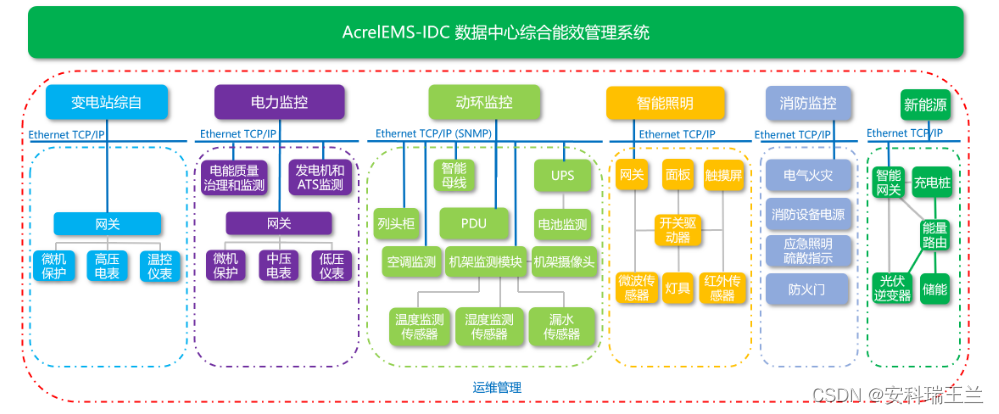 AcrelEMS-IDC 数据中心综合能效管理系统

变电站综自
Ethernet TCP/IP
网关
微机保护
高压电表
温控仪表

电力监控
Ethernet TCP/IP
电能质量治理和监测
发电机和ATS监测
网关
微机保护
中压电表
低压仪表

动环监控
Ethernet TCP/IP (SNMP)
智能母线
UPS
列头柜
PDU
电池监测
空调监测
机架监测模块
机架摄像头
温度监测传感器
湿度监测传感器
漏水传感器

智能照明
Ethernet TCP/IP
网关
面板
触摸屏
开关驱动器
微波传感器
灯具
红外传感器

消防监控
Ethernet TCP/IP
电气火灾
消防设备电源
应急照明疏散指示
防火门

新能源
Ethernet TCP/IP
智能网关
充电桩
能量路由
光伏逆变器
储能

运维管理

CSDN @安科瑞王兰